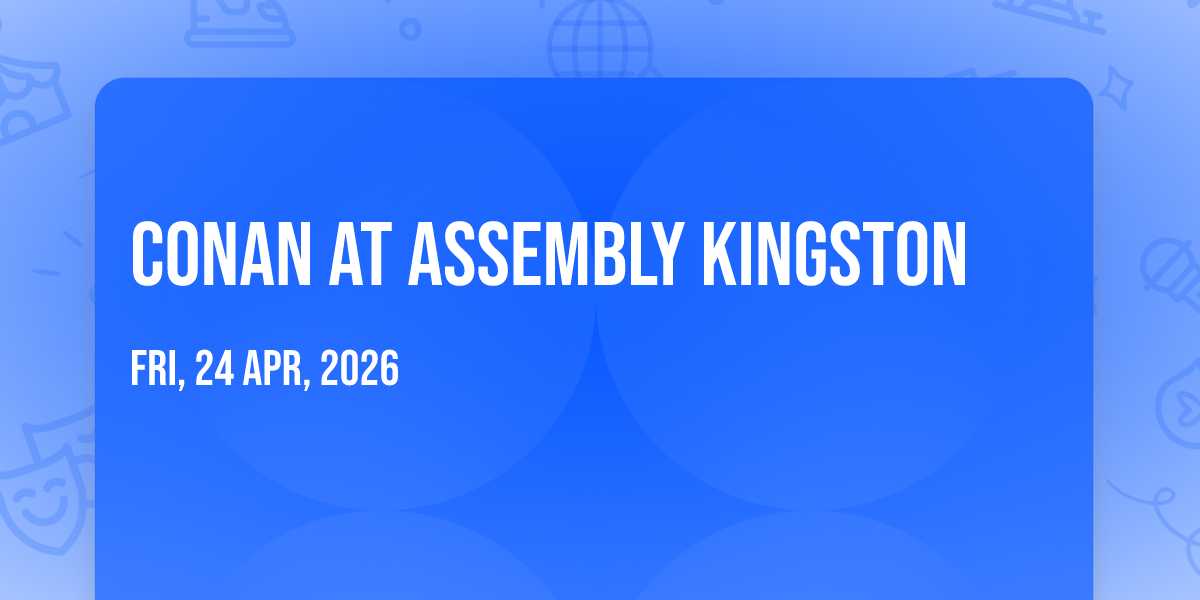 CONAN AT ASSEMBLY KINGSTON

FRI, 24 APR, 2026